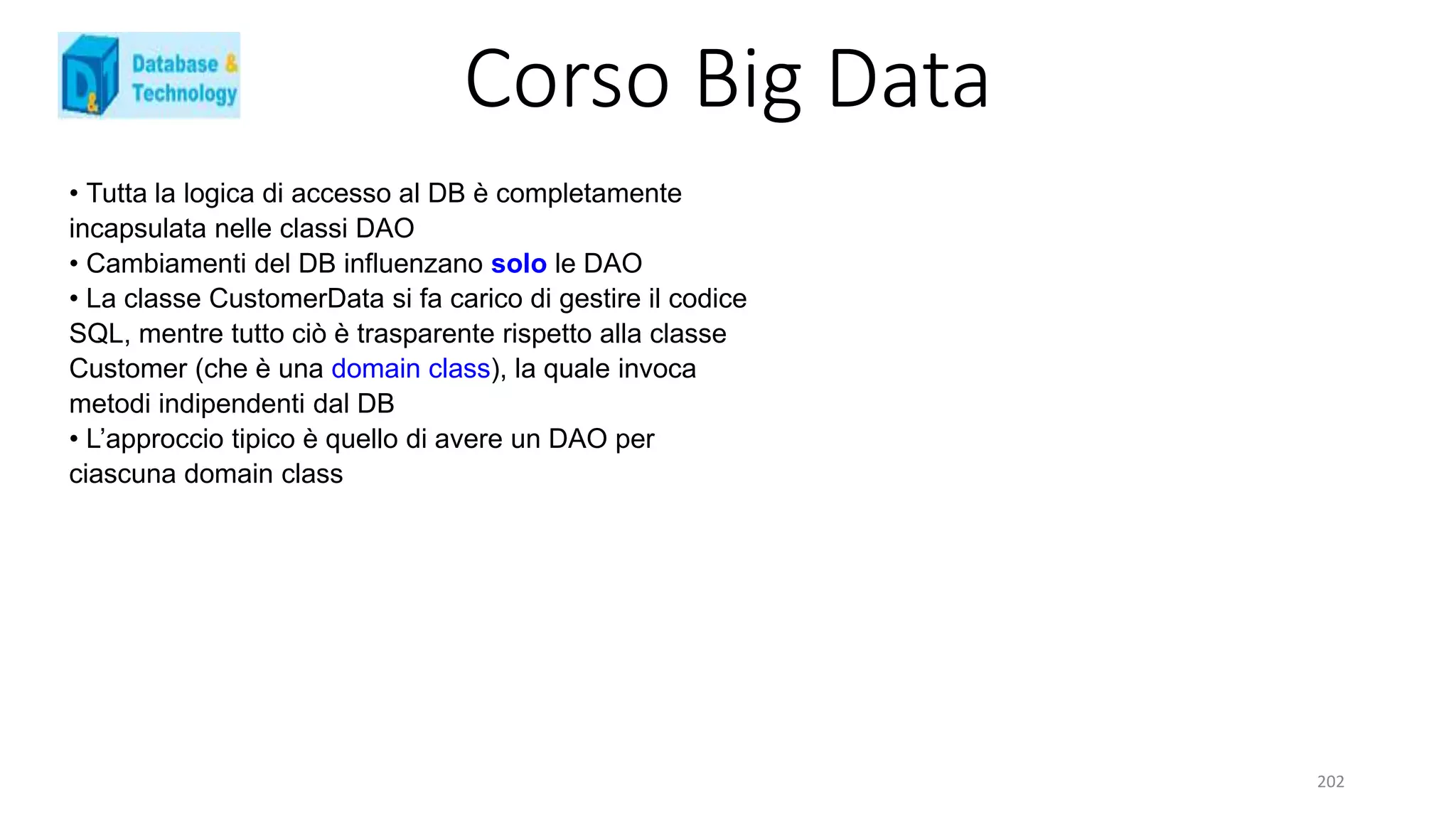 D&T Database & Technology

Corso Big Data

• Tutta la logica di accesso al DB è completamente incapsulata nelle classi DAO
• Cambiamenti del DB influenzano solo le DAO
• La classe CustomerData si fa carico di gestire il codice SQL, mentre tutto ciò è trasparente rispetto alla classe Customer (che è una domain class), la quale invoca metodi indipendenti dal DB
• L'approccio tipico è quello di avere un DAO per ciascuna domain class

202